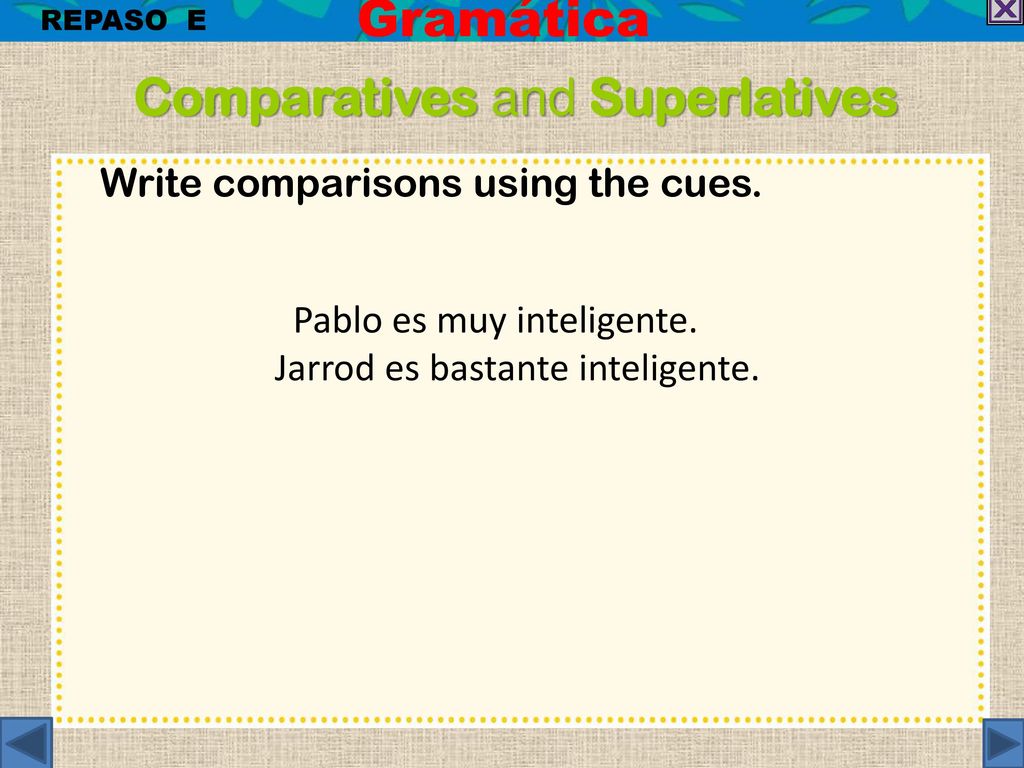 REPASO E

Gramática

Comparatives and Superlatives

Write comparisons using the cues.

Pablo es muy inteligente.
Jarrod es bastante inteligente.